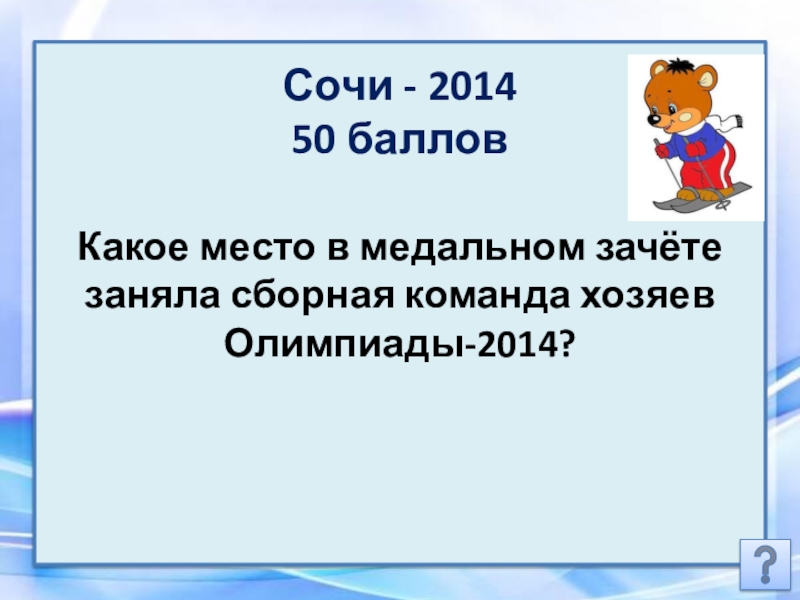 Сочи - 2014
50 баллов

Какое место в медальном зачёте заняла сборная команда хозяев Олимпиады-2014?

?